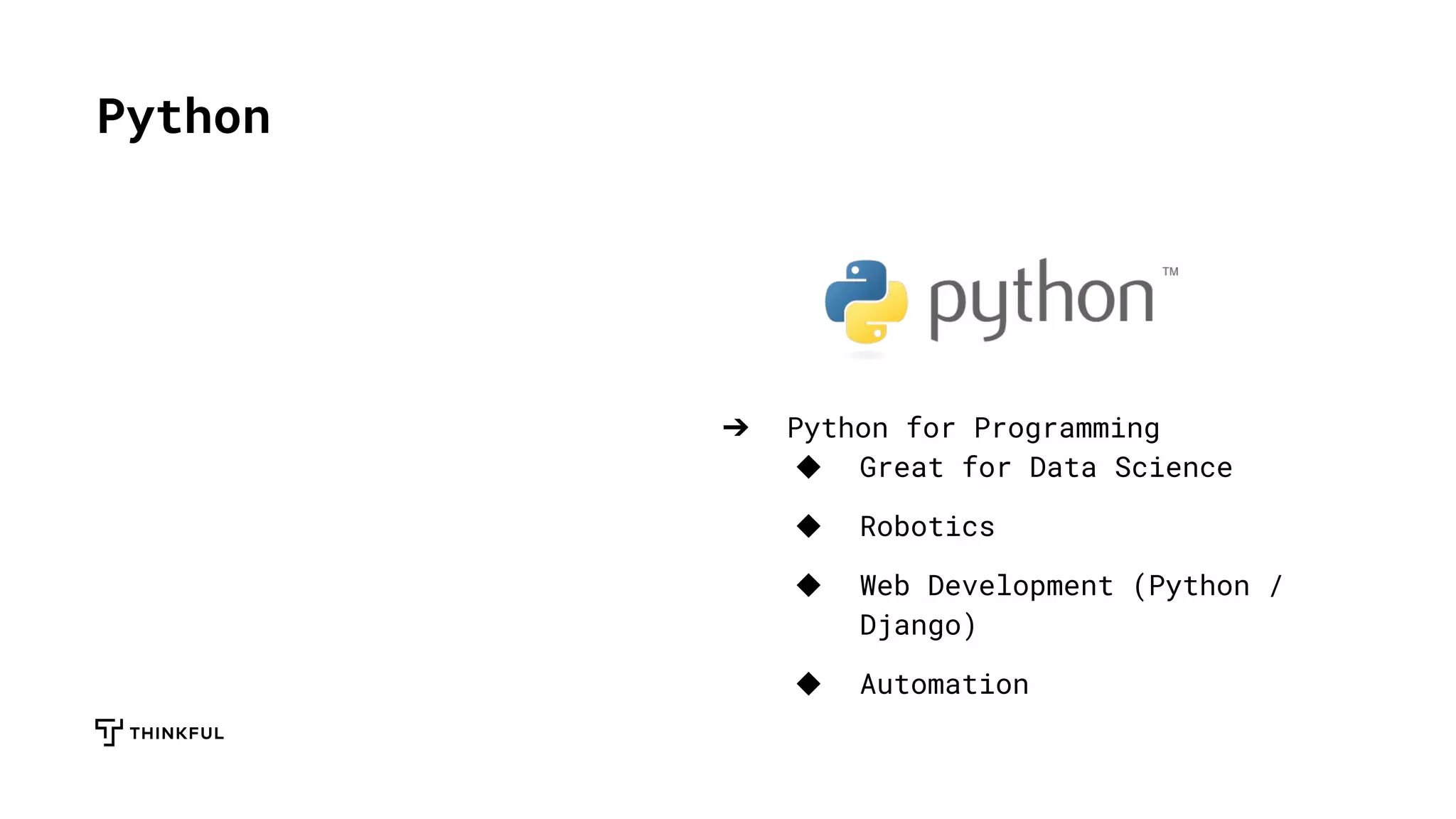 Python

python™

➔ Python for Programming
◆ Great for Data Science
◆ Robotics
◆ Web Development (Python / Django)
◆ Automation

THINKFUL